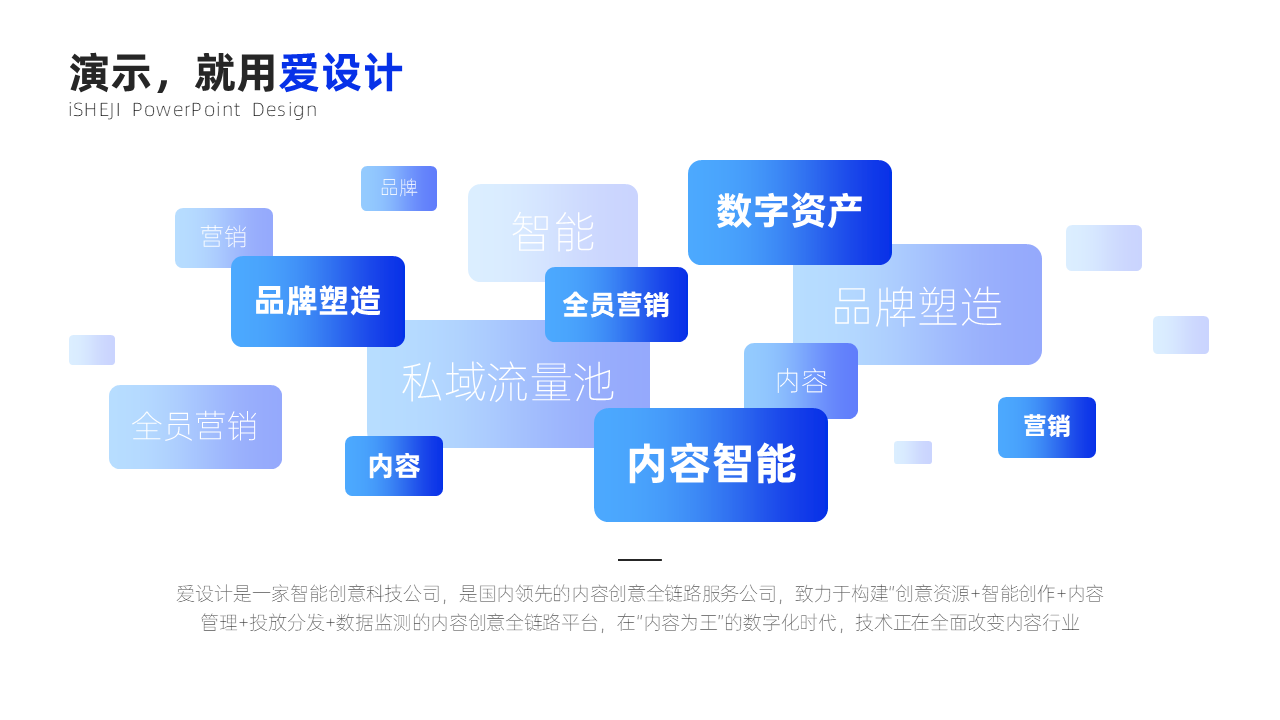 演示，就用爱设计
iSHEJI PowerPoint Design

品牌

营销

智能

数字资产

品牌塑造

全员营销

品牌塑造

私域流量池

内容

全员营销

内容

内容智能

营销

爱设计是一家智能创意科技公司，是国内领先的内容创意全链路服务公司，致力于构建"创意资源+智能创作+内容管理+投放分发+数据监测的内容创意全链路平台，在"内容为王"的数字化时代，技术正在全面改变内容行业